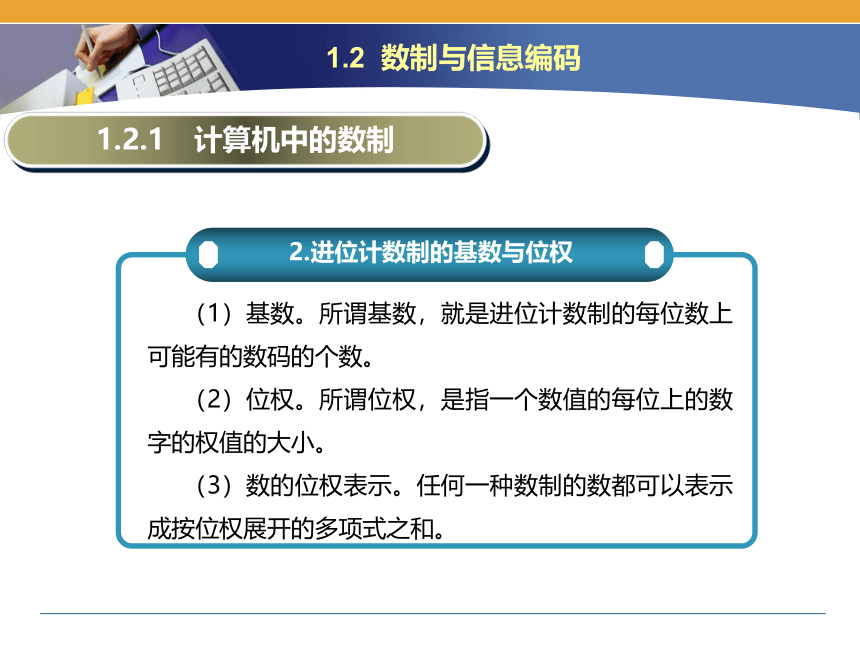 1.2 数制与信息编码

1.2.1 计算机中的数制

2.进位计数制的基数与位权

（1）基数。所谓基数，就是进位计数制的每位数上可能有的数码的个数。

（2）位权。所谓位权，是指一个数值的每位上的数字的权值的大小。

（3）数的位权表示。任何一种数制的数都可以表示成按位权展开的多项式之和。